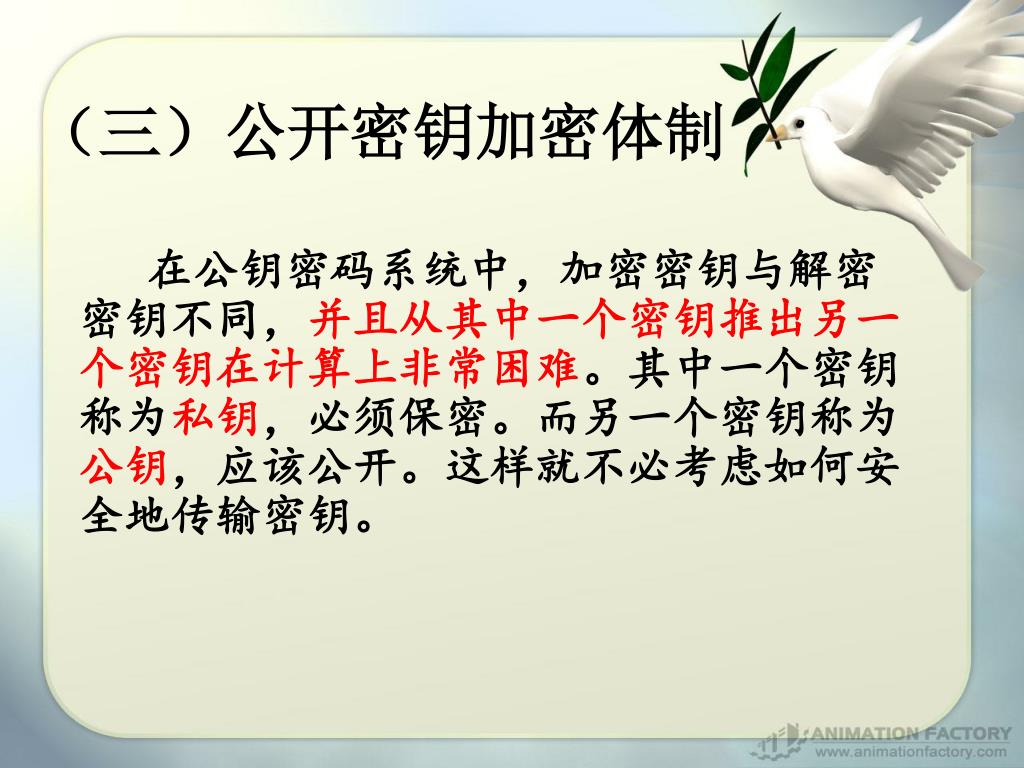 （三）公开密钥加密体制

在公钥密码系统中，加密密钥与解密密钥不同，并且从其中一个密钥推出另一个密钥在计算上非常困难。其中一个密钥称为私钥，必须保密。而另一个密钥称为公钥，应该公开。这样就不必考虑如何安全地传输密钥。

ANIMATION FACTORY
www.animationfactory.com